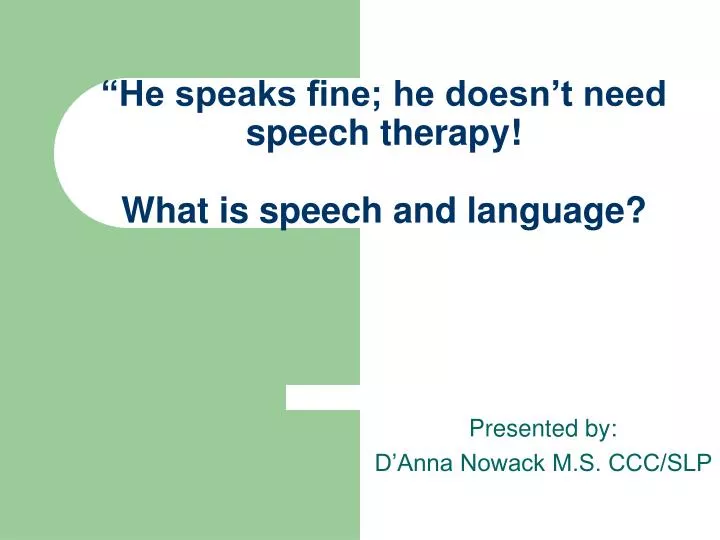 “He speaks fine; he doesn’t need speech therapy!

What is speech and language?

Presented by:
D’Anna Nowack M.S. CCC/SLP